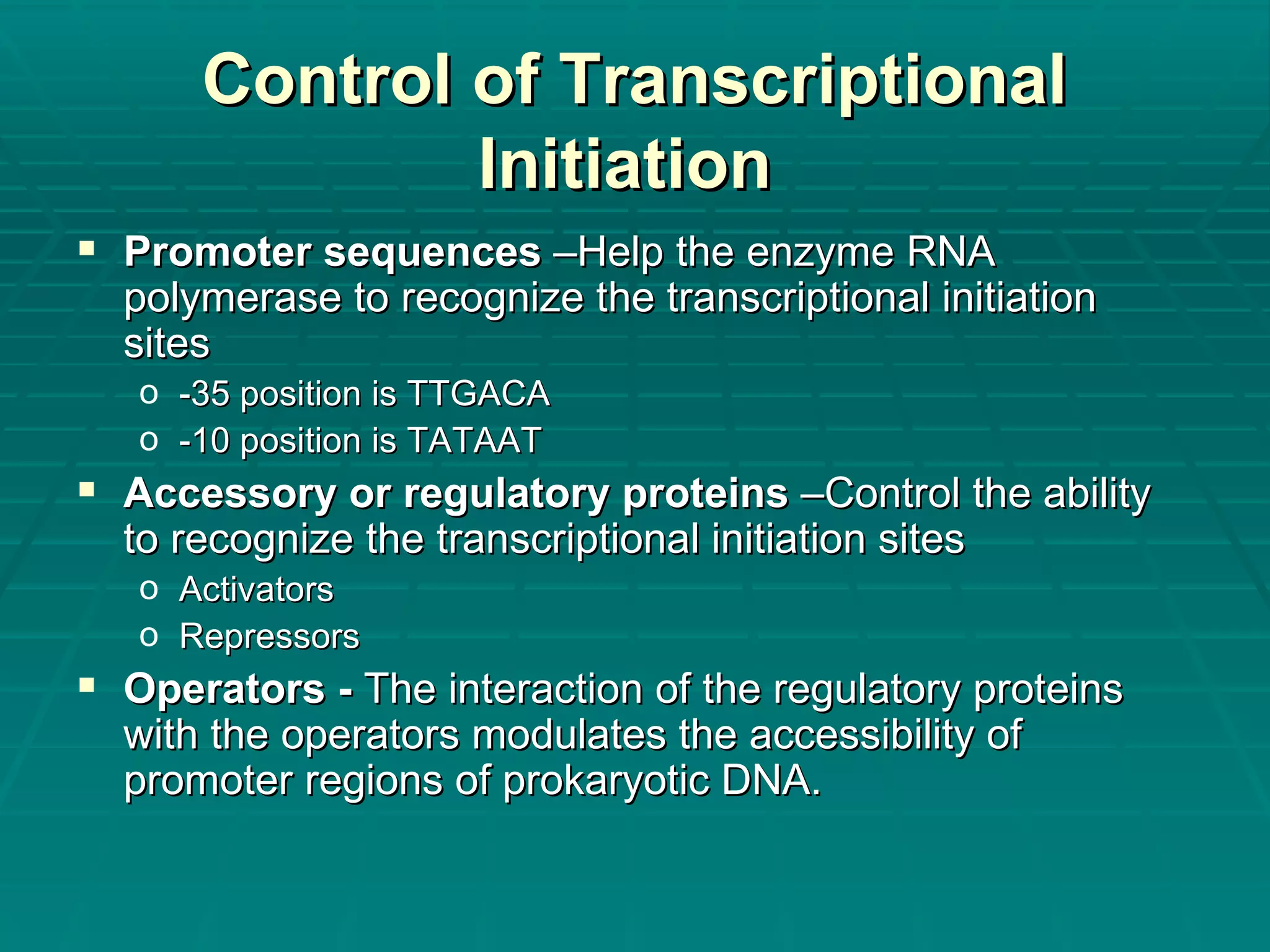 Control of Transcriptional Initiation

▪ Promoter sequences –Help the enzyme RNA polymerase to recognize the transcriptional initiation sites
o -35 position is TTGACA
o -10 position is TATAAT

▪ Accessory or regulatory proteins –Control the ability to recognize the transcriptional initiation sites
o Activators
o Repressors

▪ Operators - The interaction of the regulatory proteins with the operators modulates the accessibility of promoter regions of prokaryotic DNA.